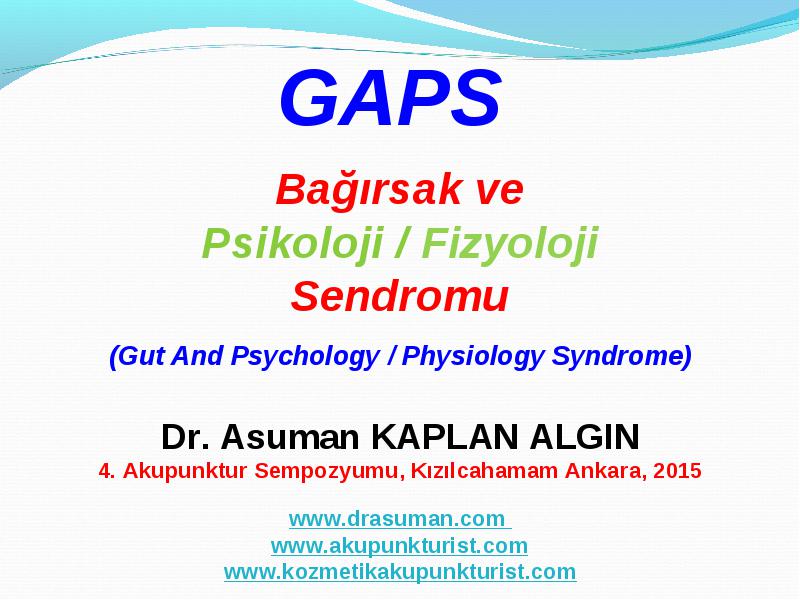 GAPS

Bağırsak ve
Psikoloji / Fizyoloji
Sendromu

(Gut And Psychology / Physiology Syndrome)

Dr. Asuman KAPLAN ALGIN
4. Akupunktur Sempozyumu, Kızılcahamam Ankara, 2015

www.drasuman.com
www.akupunkturist.com
www.kozmetikakupunkturist.com